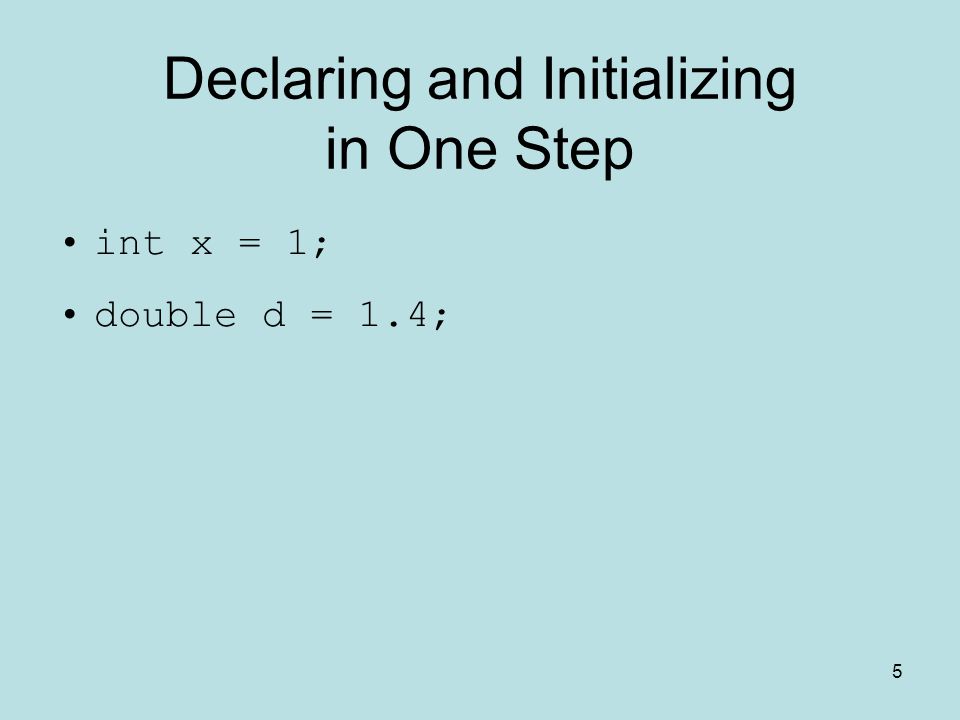 Declaring and Initializing in One Step

• int x = 1;

• double d = 1.4;

5